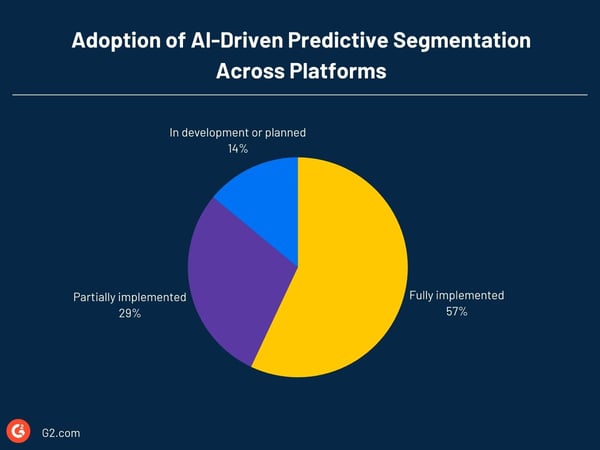 Adoption of AI-Driven Predictive Segmentation Across Platforms

In development or planned
14%

Partially implemented
29%

Fully implemented
57%

G2.com